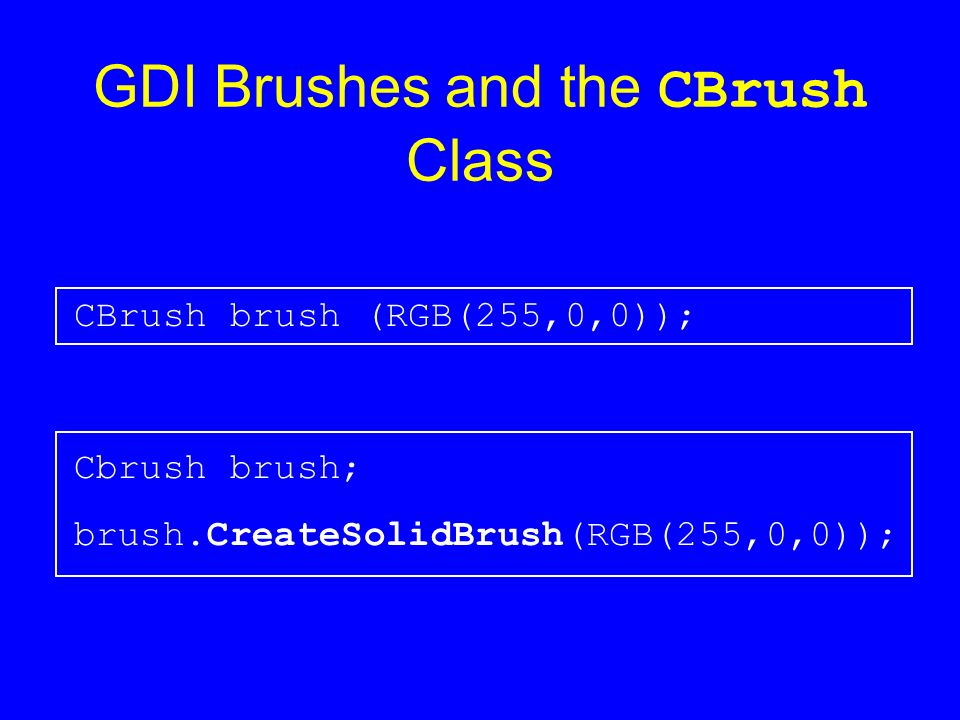 GDI Brushes and the CBrush Class

CBrush brush (RGB(255,0,0));

Cbrush brush;

brush.CreateSolidBrush(RGB(255,0,0));